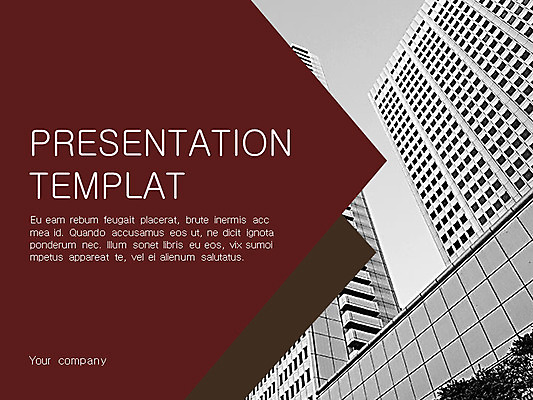 PRESENTATION TEMPLAT

Eu eam rebum feugait placerat, brute inermis acc mea id. Quando accusamus eos ut, ne dicit ignota ponderum nec. Illum sonet libris eu eos, vix sumoi mpetus appareat te, vel ei alienum salutatus.

Your company